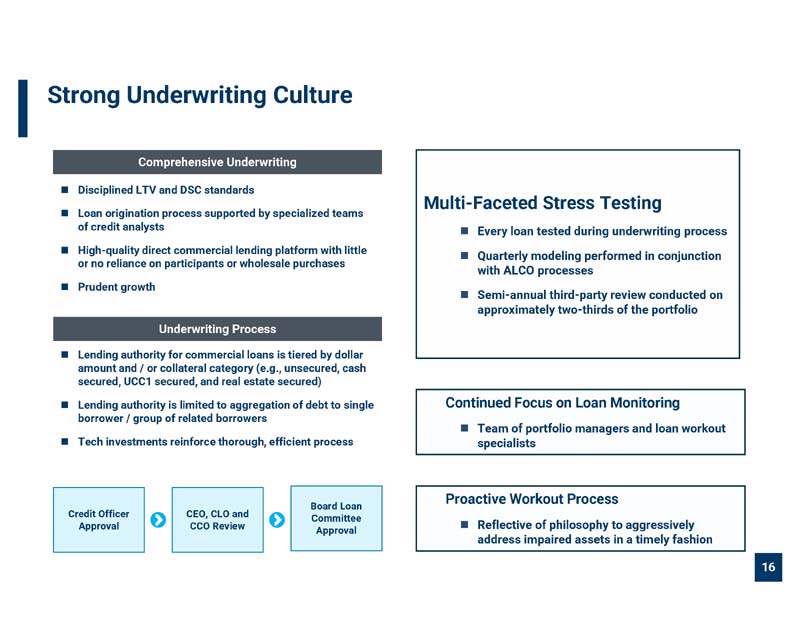 Strong Underwriting Culture

Comprehensive Underwriting

■ Disciplined LTV and DSC standards

■ Loan origination process supported by specialized teams of credit analysts

■ High-quality direct commercial lending platform with little or no reliance on participants or wholesale purchases

■ Prudent growth

Underwriting Process

■ Lending authority for commercial loans is tiered by dollar amount and / or collateral category (e.g., unsecured, cash secured, UCC1 secured, and real estate secured)

■ Lending authority is limited to aggregation of debt to single borrower / group of related borrowers

■ Tech investments reinforce thorough, efficient process

Credit Officer Approval

CEO, CLO and CCO Review

Board Loan Committee Approval

Multi-Faceted Stress Testing

■ Every loan tested during underwriting process

■ Quarterly modeling performed in conjunction with ALCO processes

■ Semi-annual third-party review conducted on approximately two-thirds of the portfolio

Continued Focus on Loan Monitoring

■ Team of portfolio managers and loan workout specialists

Proactive Workout Process

■ Reflective of philosophy to aggressively address impaired assets in a timely fashion

16